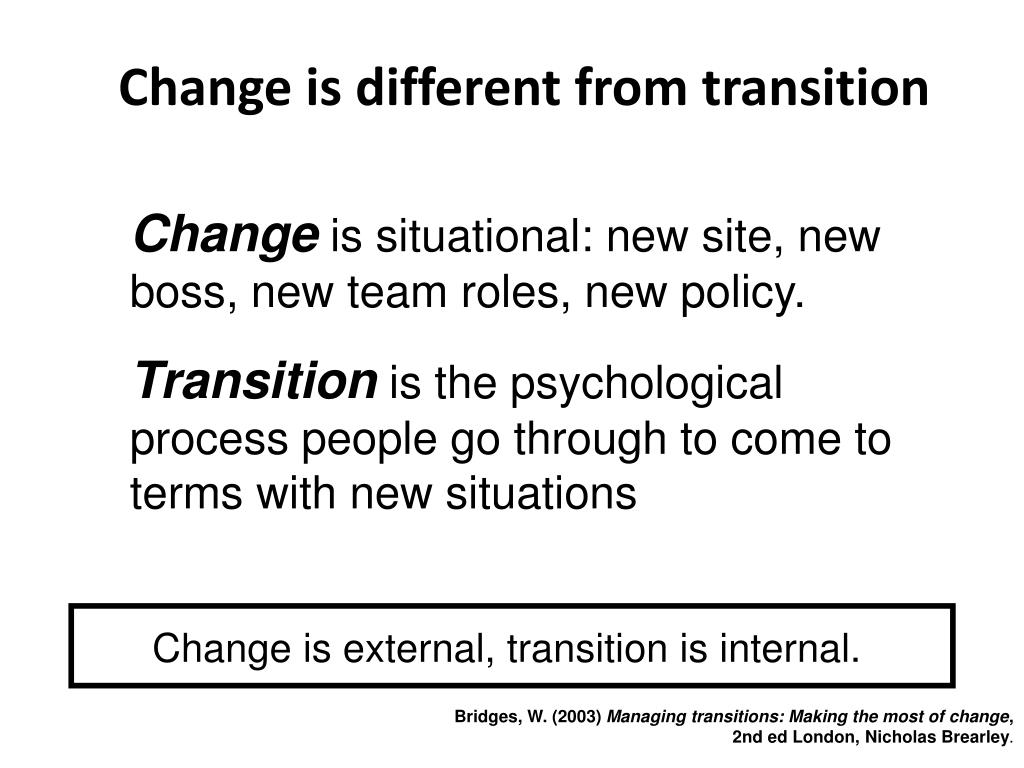 Change is different from transition

Change is situational: new site, new boss, new team roles, new policy.

Transition is the psychological process people go through to come to terms with new situations

Change is external, transition is internal.

Bridges, W. (2003) Managing transitions: Making the most of change, 2nd ed London, Nicholas Brearley.